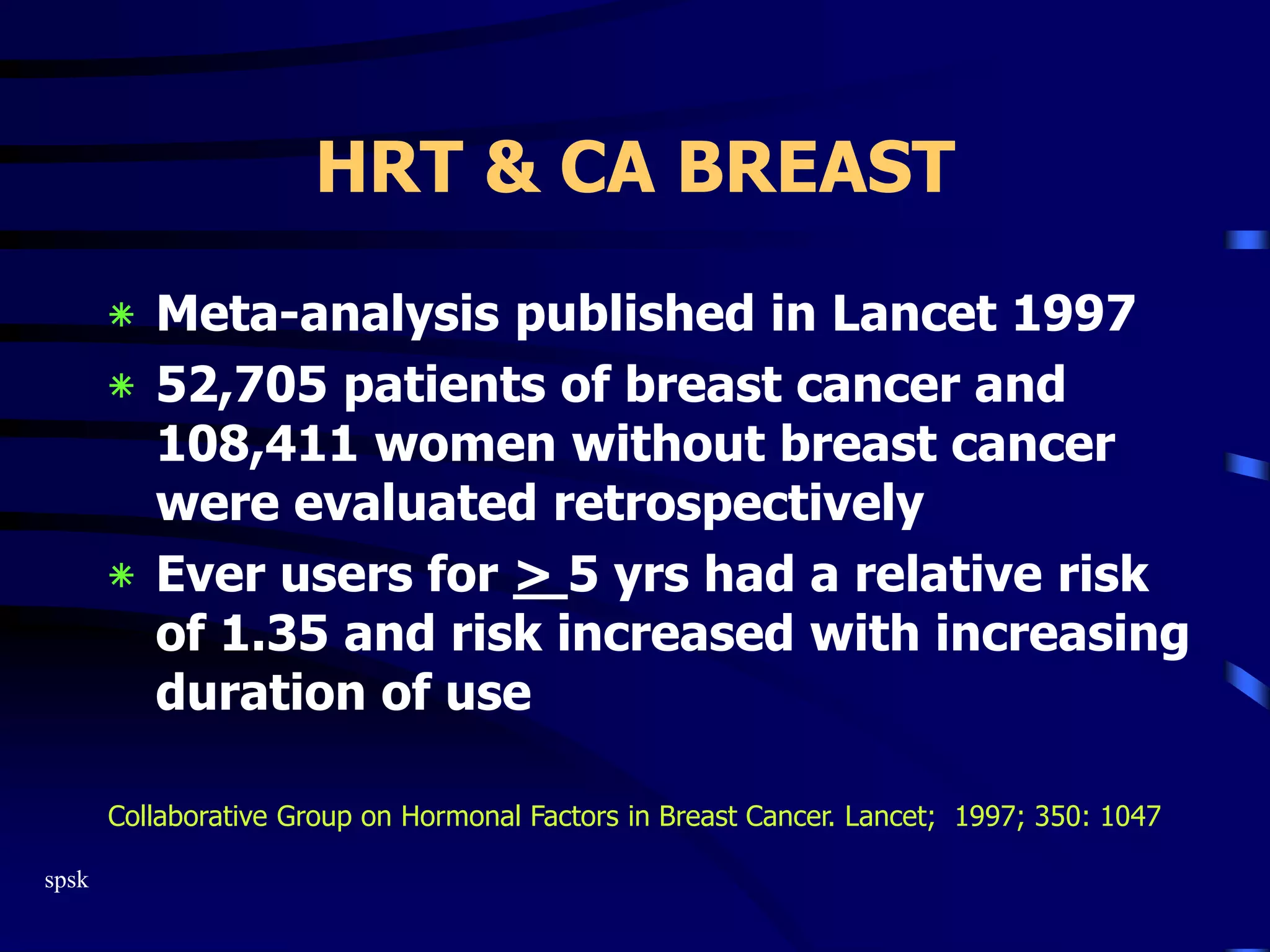 HRT & CA BREAST

* Meta-analysis published in Lancet 1997
* 52,705 patients of breast cancer and 108,411 women without breast cancer were evaluated retrospectively
* Ever users for $\geq$ 5 yrs had a relative risk of 1.35 and risk increased with increasing duration of use

Collaborative Group on Hormonal Factors in Breast Cancer. Lancet; 1997; 350: 1047

spsk